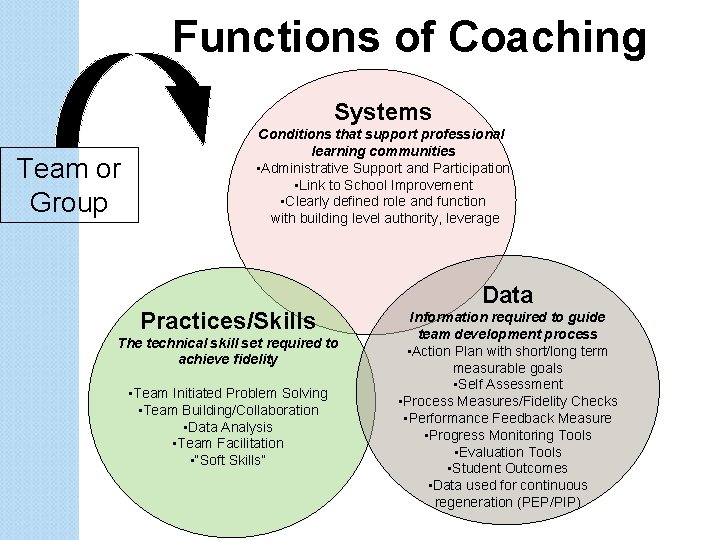 Functions of Coaching

Team or Group

Systems
Conditions that support professional learning communities
▪Administrative Support and Participation
▪Link to School Improvement
▪Clearly defined role and function with building level authority, leverage

Practices/Skills
The technical skill set required to achieve fidelity

▪Team Initiated Problem Solving
▪Team Building/Collaboration
▪Data Analysis
▪Team Facilitation
▪"Soft Skills"

Data
Information required to guide team development process
▪Action Plan with short/long term measurable goals
▪Self Assessment
▪Process Measures/Fidelity Checks
▪Performance Feedback Measure
▪Progress Monitoring Tools
▪Evaluation Tools
▪Student Outcomes
▪Data used for continuous regeneration (PEP/PIP)